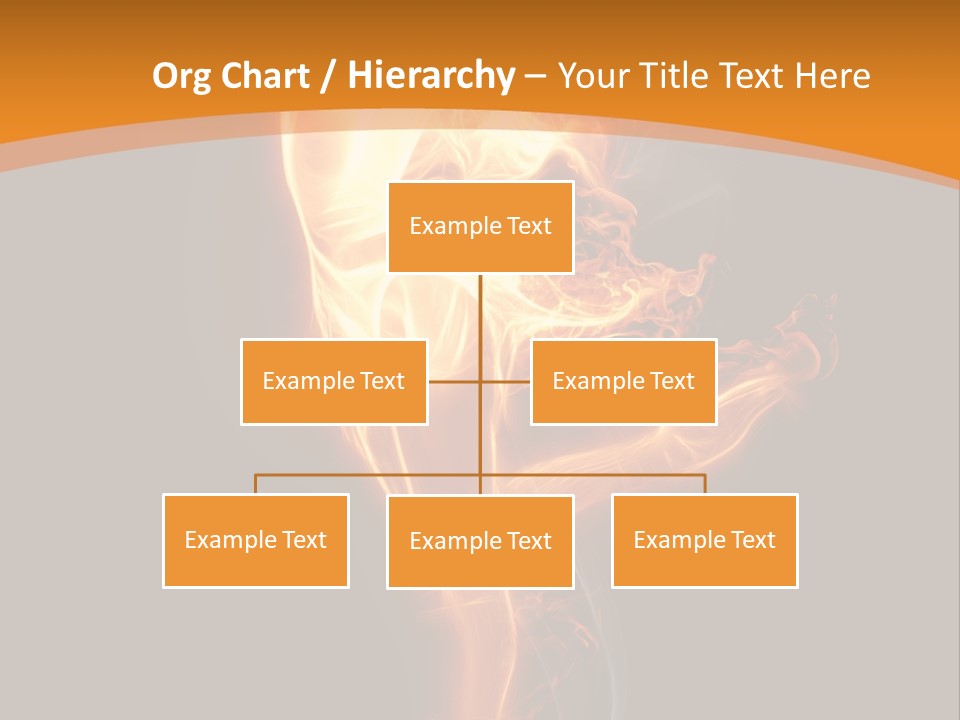 Org Chart / Hierarchy – Your Title Text Here

Example Text

Example Text

Example Text

Example Text

Example Text

Example Text